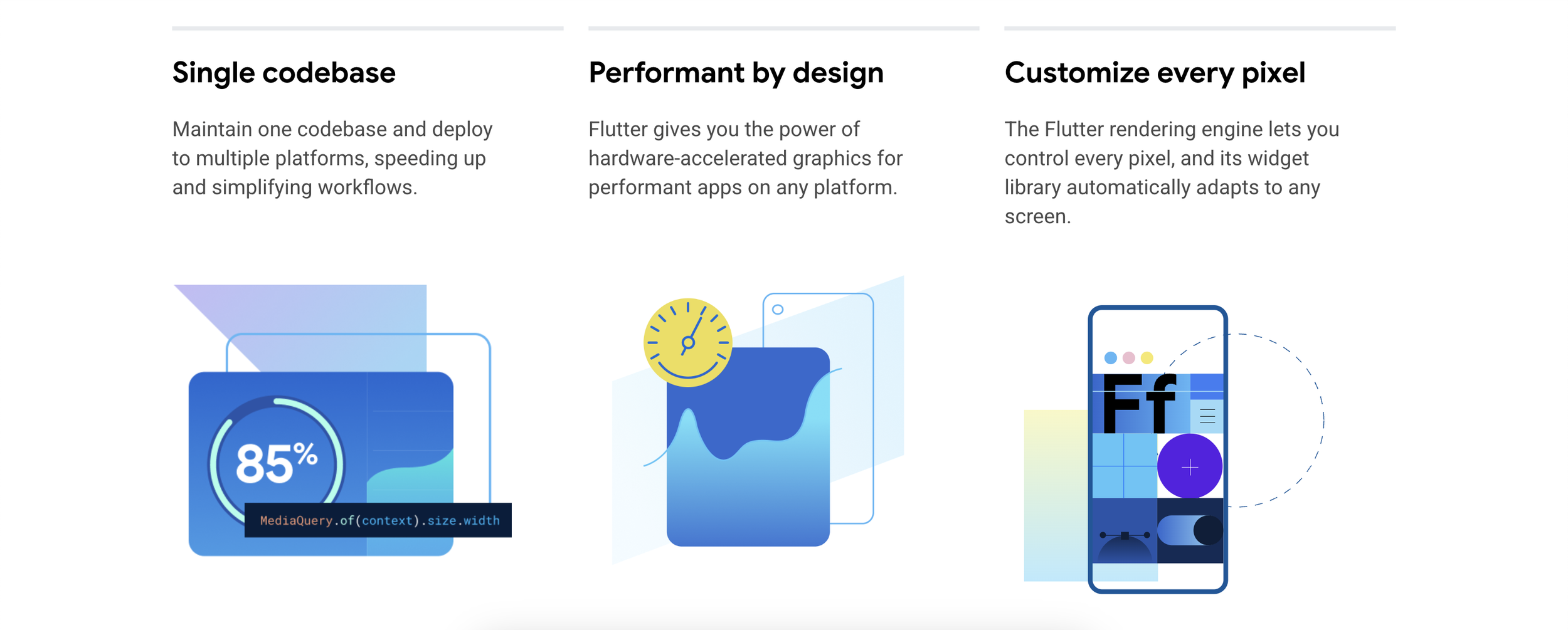 Single codebase

Maintain one codebase and deploy to multiple platforms, speeding up and simplifying workflows.

85%

MediaQuery.of(context).size.width

Performant by design

Flutter gives you the power of hardware-accelerated graphics for performant apps on any platform.

Customize every pixel

The Flutter rendering engine lets you control every pixel, and its widget library automatically adapts to any screen.

Ff